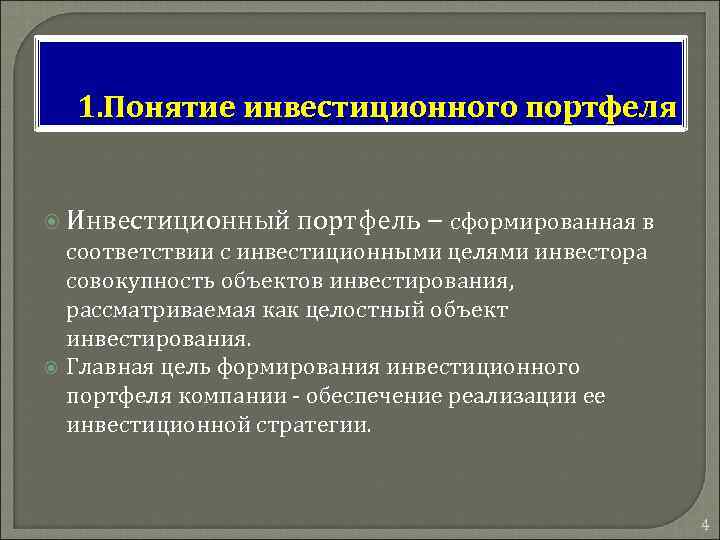 1.Понятие инвестиционного портфеля

Инвестиционный портфель – сформированная в соответствии с инвестиционными целями инвестора совокупность объектов инвестирования, рассматриваемая как целостный объект инвестирования.

Главная цель формирования инвестиционного портфеля компании - обеспечение реализации ее инвестиционной стратегии.

4